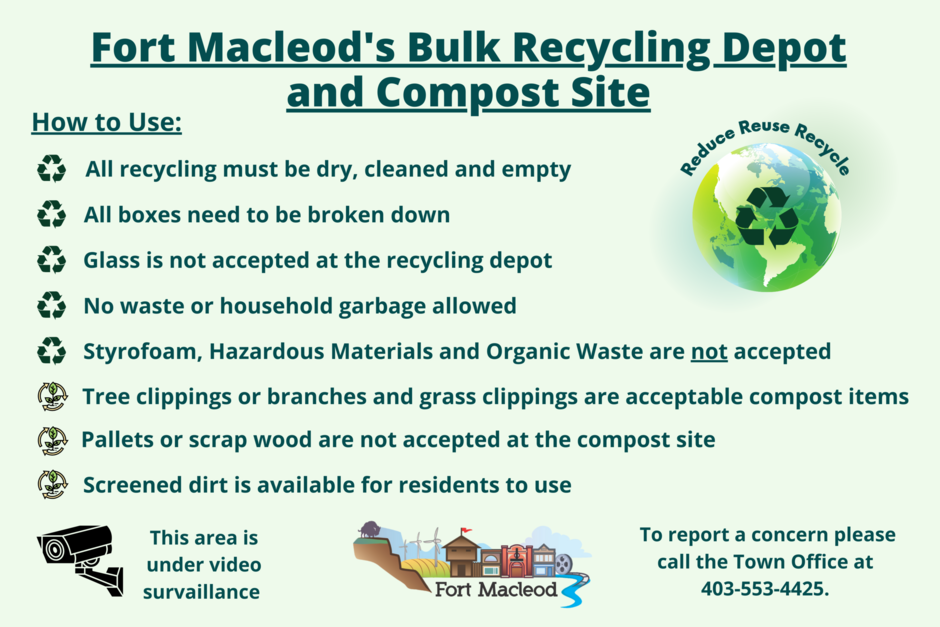 Fort Macleod's Bulk Recycling Depot and Compost Site

How to Use:

Reduce Reuse Recycle

All recycling must be dry, cleaned and empty

All boxes need to be broken down

Glass is not accepted at the recycling depot

No waste or household garbage allowed

Styrofoam, Hazardous Materials and Organic Waste are not accepted

Tree clippings or branches and grass clippings are acceptable compost items

Pallets or scrap wood are not accepted at the compost site

Screened dirt is available for residents to use

This area is under video survaillance

Fort Macleod

To report a concern please call the Town Office at 403-553-4425.